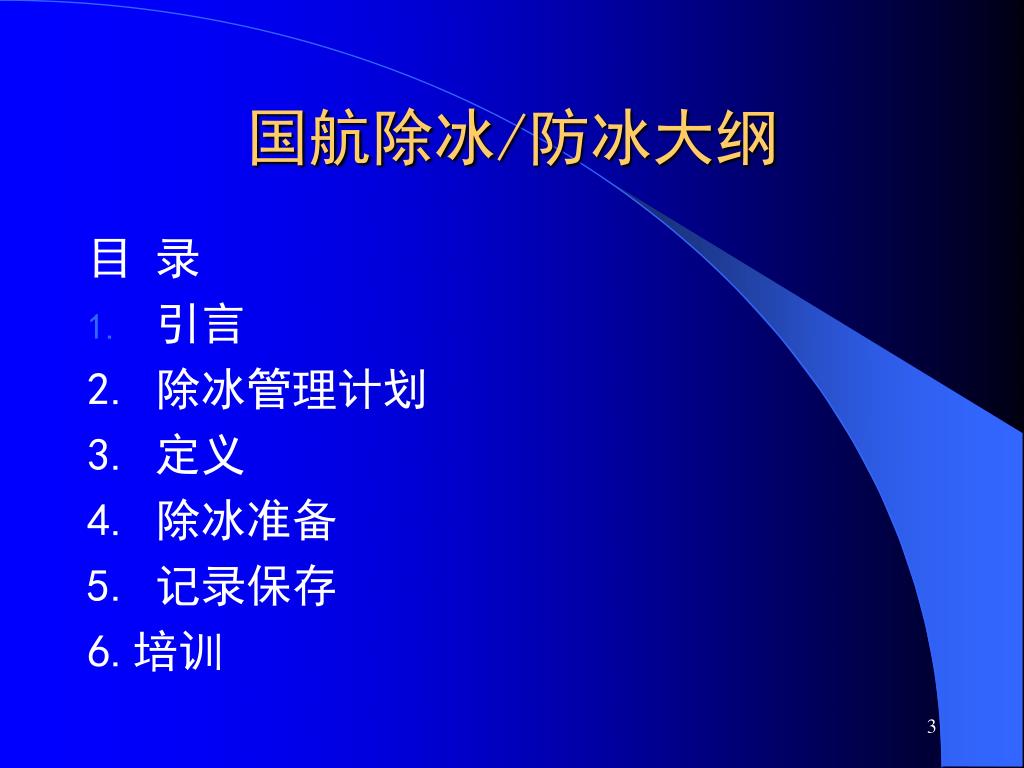 国航除冰/防冰大纲

目 录

1. 引言
2. 除冰管理计划
3. 定义
4. 除冰准备
5. 记录保存
6. 培训

3